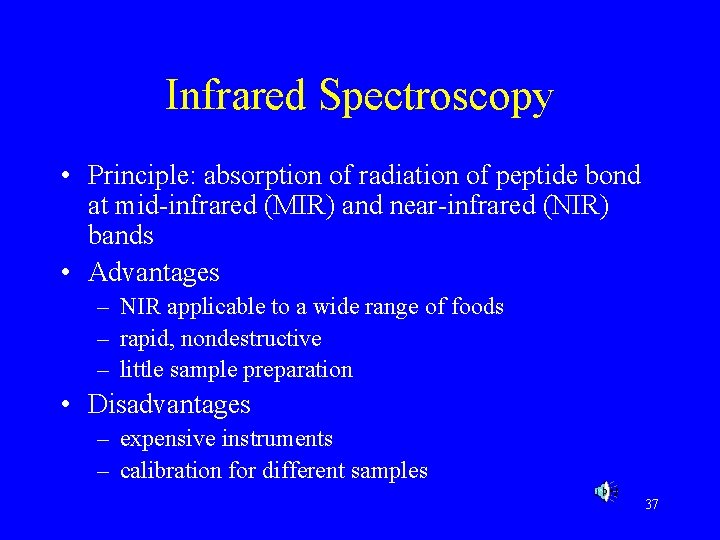 Infrared Spectroscopy

• Principle: absorption of radiation of peptide bond at mid-infrared (MIR) and near-infrared (NIR) bands
• Advantages
– NIR applicable to a wide range of foods
– rapid, nondestructive
– little sample preparation
• Disadvantages
– expensive instruments
– calibration for different samples

37